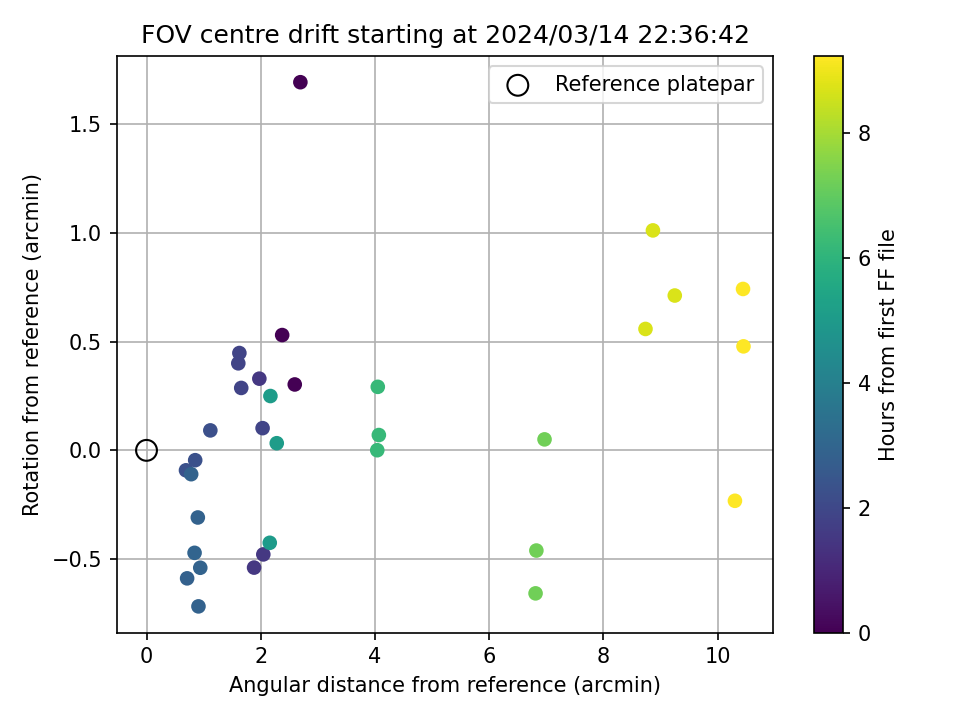 FOV centre drift starting at 2024/03/14 22:36:42

Reference platepar

Rotation from reference (arcmin)

1.5
1.0
0.5
0.0
−0.5

0
2
4
6
8
10

Angular distance from reference (arcmin)

Hours from first FF file

8
6
4
2
0